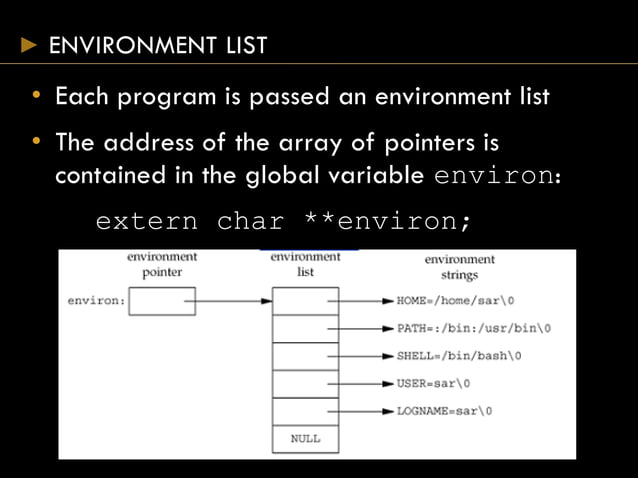 ENVIRONMENT LIST

• Each program is passed an environment list

• The address of the array of pointers is contained in the global variable environ:

extern char **environ;

environment pointer

environment list

environment strings

environ:

HOME=/home/sar\0

PATH=:/bin:/usr/bin\0

SHELL=/bin/bash\0

USER=sar\0

LOGNAME=sar\0

NULL